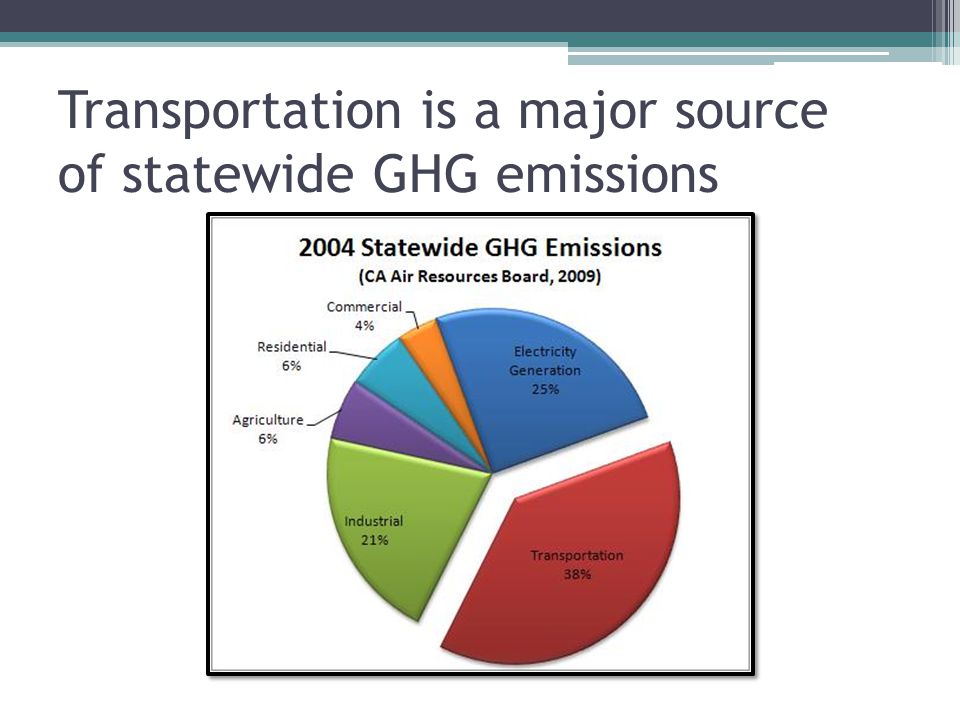 Transportation is a major source of statewide GHG emissions

2004 Statewide GHG Emissions
(CA Air Resources Board, 2009)

Commercial
4%

Residential
6%

Agriculture
6%

Electricity
Generation
25%

Industrial
21%

Transportation
38%